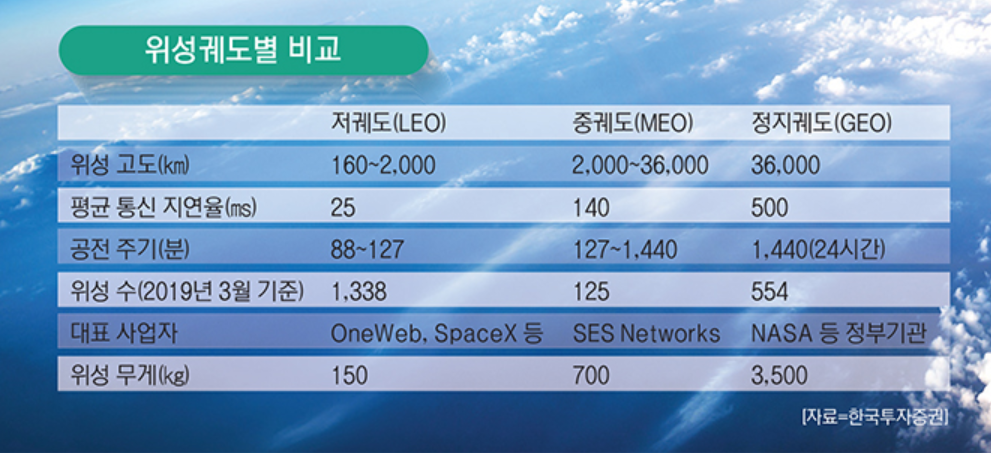 위성궤도별 비교

| | 저궤도(LEO) | 중궤도(MEO) | 정지궤도(GEO) |
|---|---|---|---|
| 위성 고도(㎞) | 160~2,000 | 2,000~36,000 | 36,000 |
| 평균 통신 지연율(㎳) | 25 | 140 | 500 |
| 공전 주기(분) | 88~127 | 127~1,440 | 1,440(24시간) |
| 위성 수(2019년 3월 기준) | 1,338 | 125 | 554 |
| 대표 사업자 | OneWeb, SpaceX 등 | SES Networks | NASA 등 정부기관 |
| 위성 무게(㎏) | 150 | 700 | 3,500 |

[자료=한국투자증권]